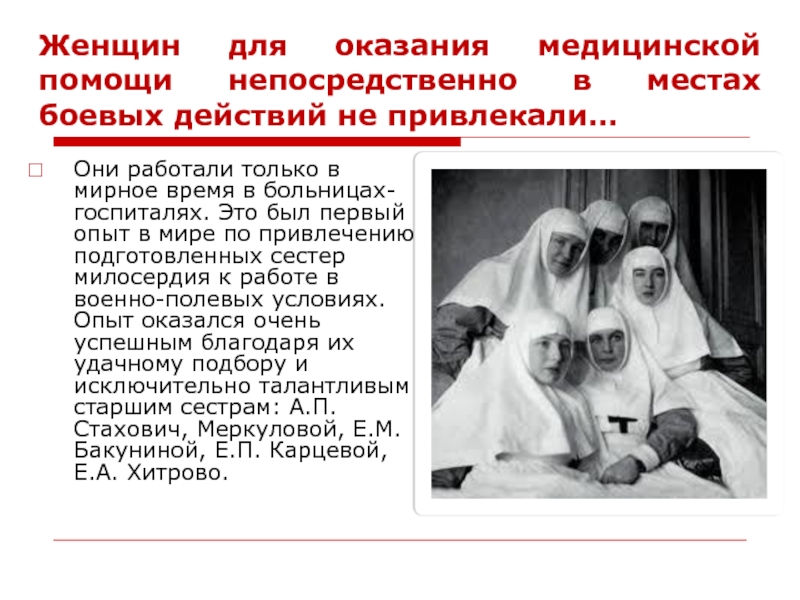 Женщин для оказания медицинской помощи непосредственно в местах боевых действий не привлекали…

Они работали только в мирное время в больницах-госпиталях. Это был первый опыт в мире по привлечению подготовленных сестер милосердия к работе в военно-полевых условиях. Опыт оказался очень успешным благодаря их удачному подбору и исключительно талантливым старшим сестрам: А.П. Стахович, Меркуловой, Е.М. Бакуниной, Е.П. Карцевой, Е.А. Хитрово.